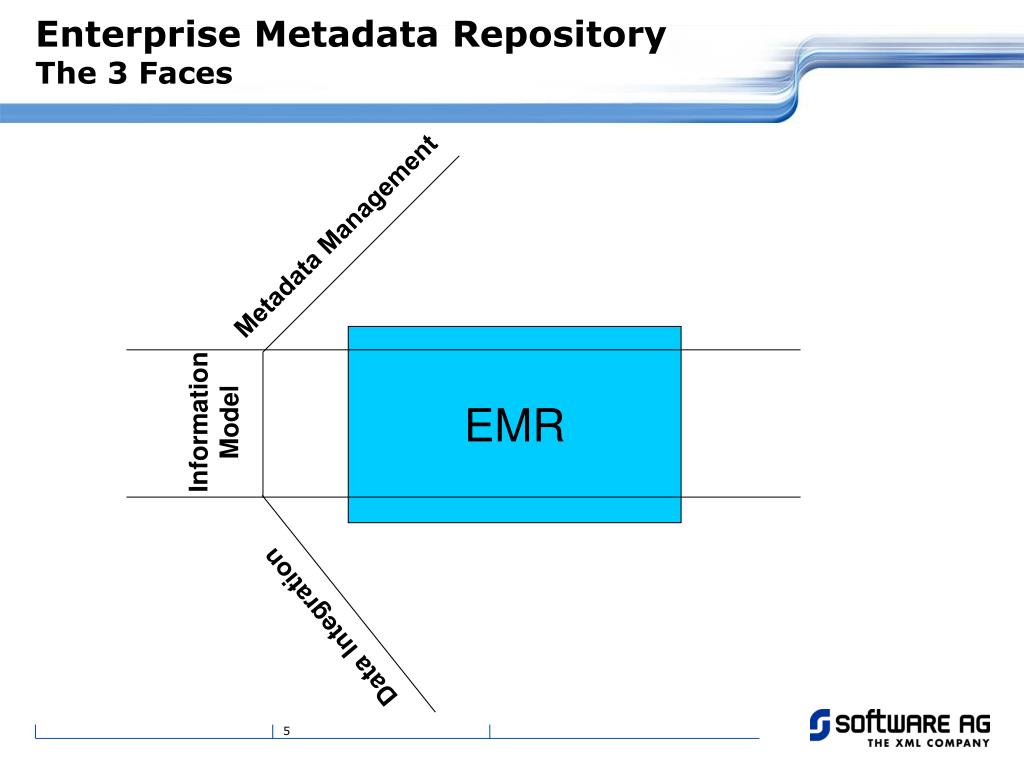 Enterprise Metadata Repository
The 3 Faces

Metadata Management

Information Model

EMR

Data Integration

5

SOFTWARE AG
THE XML COMPANY